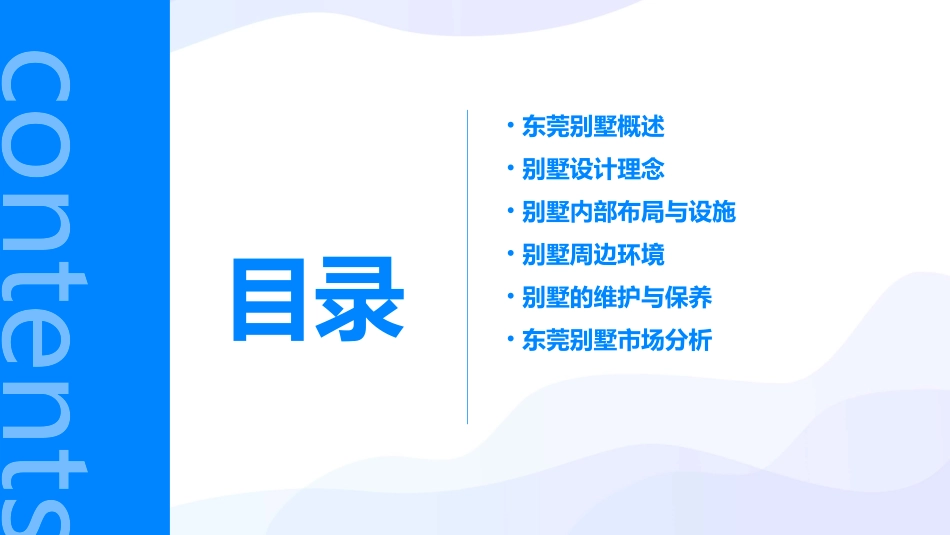 contents

目录

· 东莞别墅概述
· 别墅设计理念
· 别墅内部布局与设施
· 别墅周边环境
· 别墅的维护与保养
· 东莞别墅市场分析